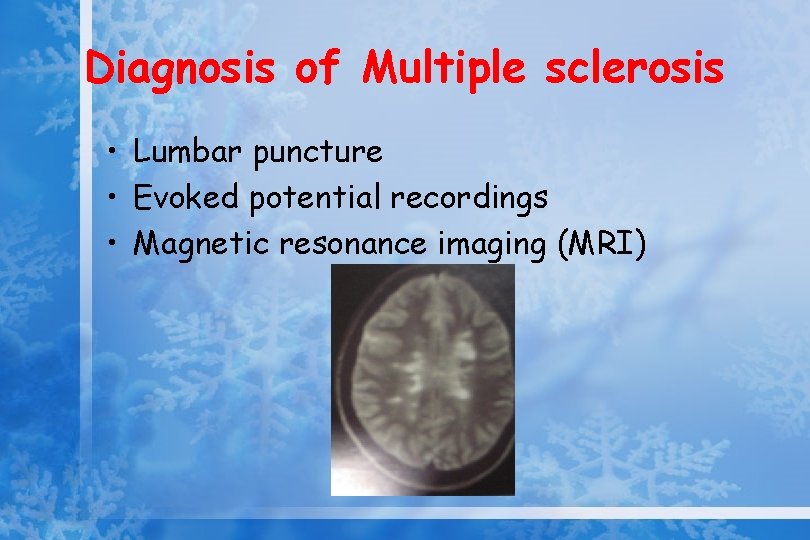 Diagnosis of Multiple sclerosis

• Lumbar puncture
• Evoked potential recordings
• Magnetic resonance imaging (MRI)